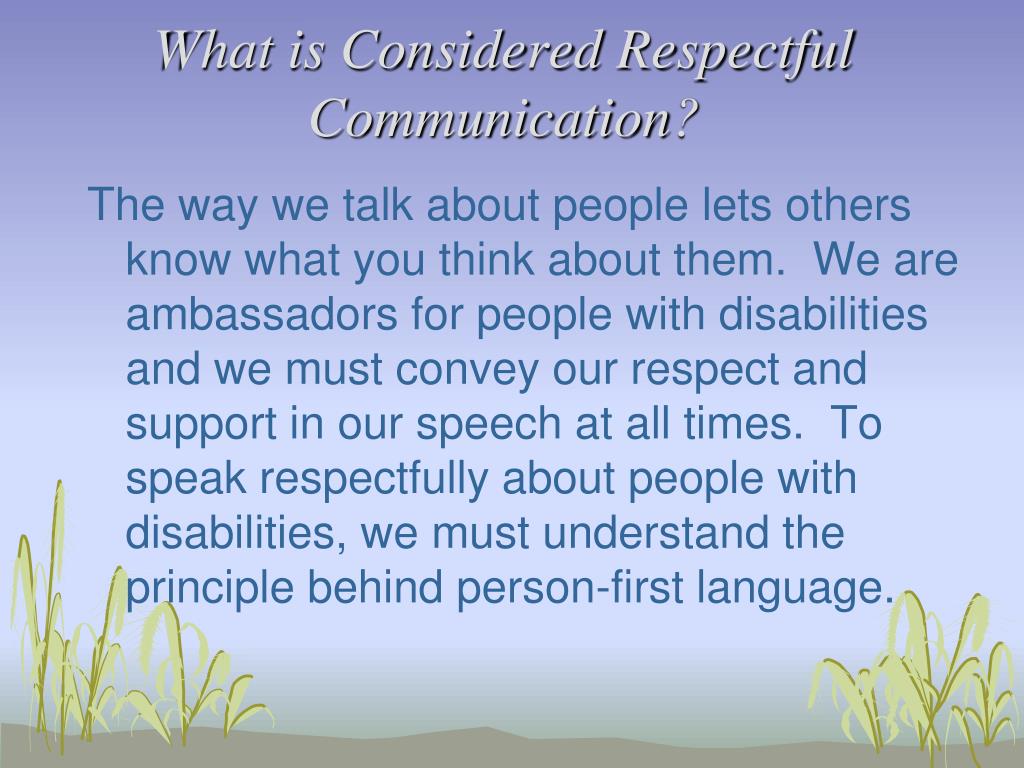 What is Considered Respectful Communication?

The way we talk about people lets others know what you think about them.  We are ambassadors for people with disabilities and we must convey our respect and support in our speech at all times.  To speak respectfully about people with disabilities, we must understand the principle behind person-first language.